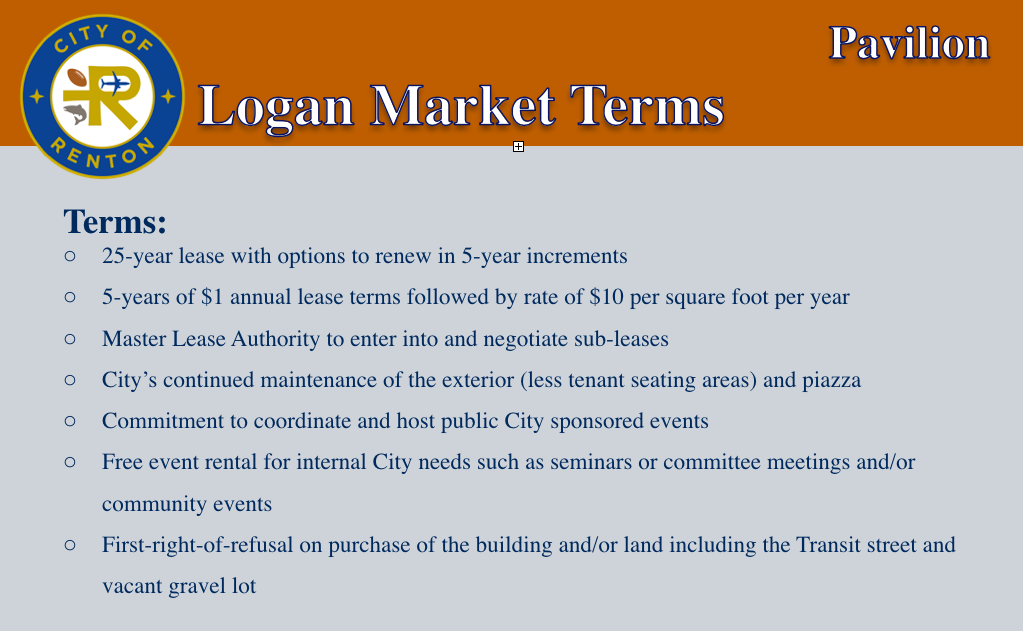 CITY OF
RENTON

Pavilion

Logan Market Terms

Terms:

○ 25-year lease with options to renew in 5-year increments

○ 5-years of \$1 annual lease terms followed by rate of \$10 per square foot per year

○ Master Lease Authority to enter into and negotiate sub-leases

○ City's continued maintenance of the exterior (less tenant seating areas) and piazza

○ Commitment to coordinate and host public City sponsored events

○ Free event rental for internal City needs such as seminars or committee meetings and/or community events

○ First-right-of-refusal on purchase of the building and/or land including the Transit street and vacant gravel lot